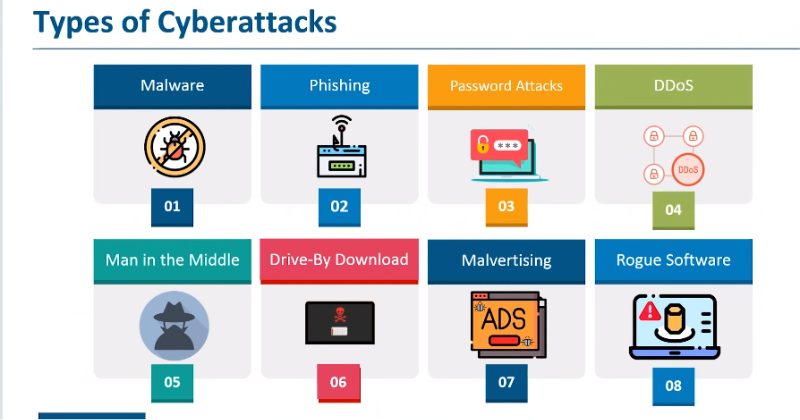 Types of Cyberattacks

Malware

01

Phishing

02

Password Attacks

***

03

DDoS

DDoS

04

Man in the Middle

05

Drive-By Download

06

Malvertising

ADS

07

Rogue Software

08